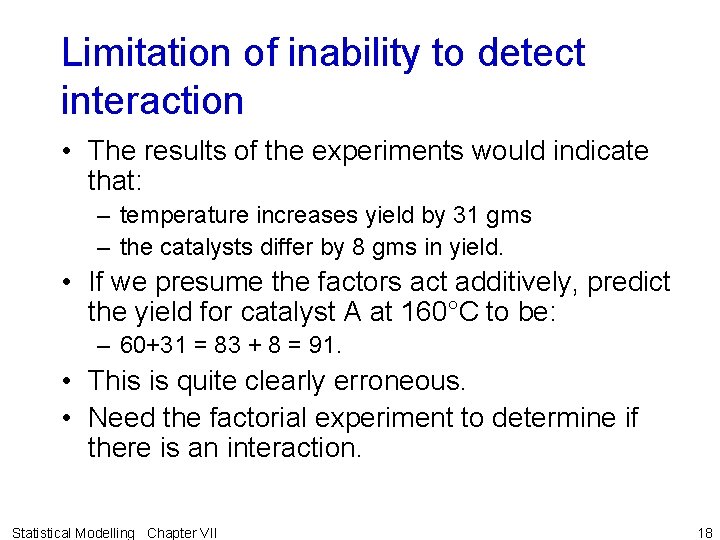 Limitation of inability to detect interaction

• The results of the experiments would indicate that:
  – temperature increases yield by 31 gms
  – the catalysts differ by 8 gms in yield.
• If we presume the factors act additively, predict the yield for catalyst A at 160°C to be:
  – 60+31 = 83 + 8 = 91.
• This is quite clearly erroneous.
• Need the factorial experiment to determine if there is an interaction.

Statistical Modelling Chapter VII

18